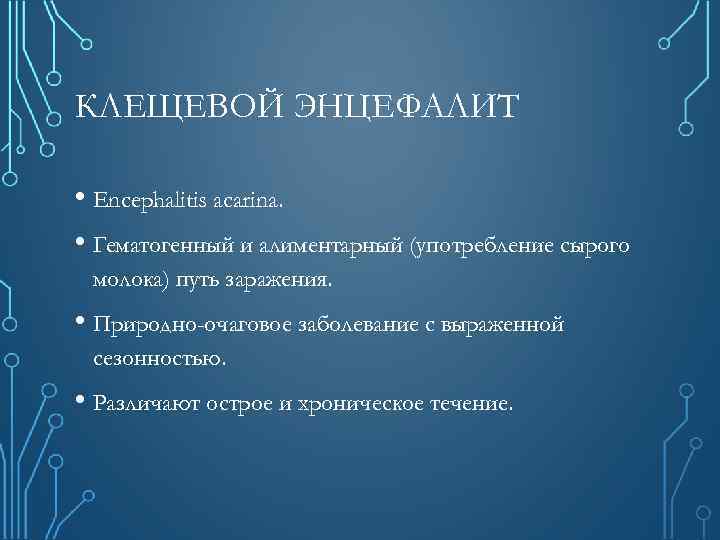 КЛЕЩЕВОЙ ЭНЦЕФАЛИТ

• Encephalitis acarina.

• Гематогенный и алиментарный (употребление сырого молока) путь заражения.

• Природно-очаговое заболевание с выраженной сезонностью.

• Различают острое и хроническое течение.